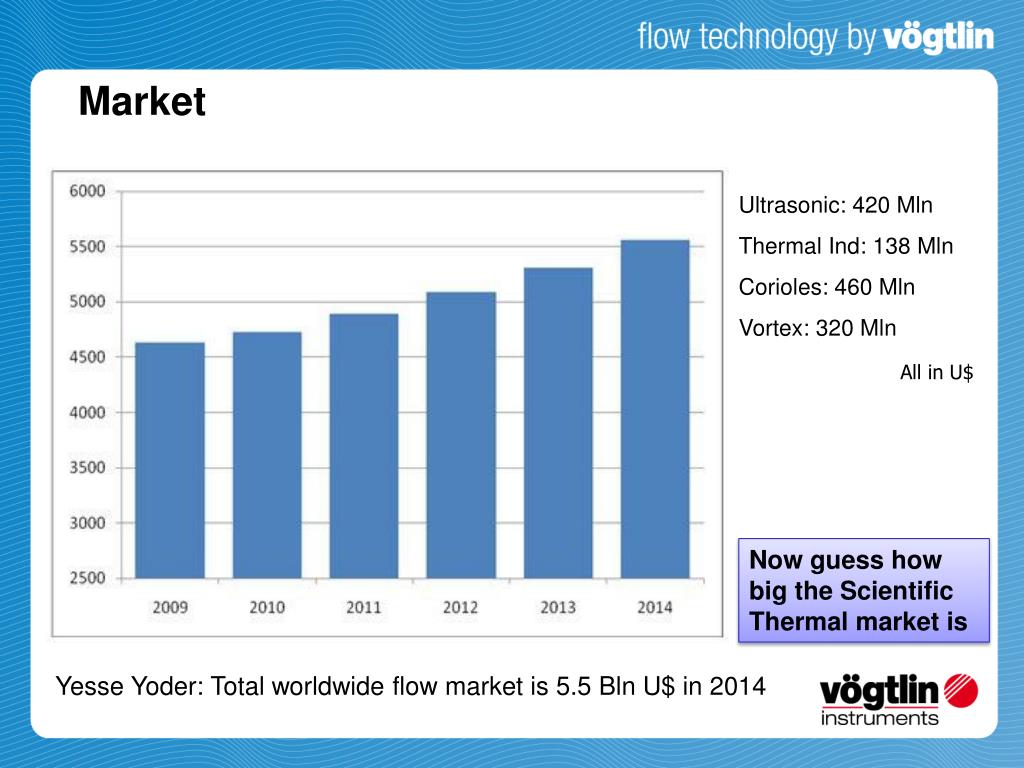 flow technology by vögtlin

Market

6000
5500
5000
4500
4000
3500
3000
2500

2009 2010 2011 2012 2013 2014

Ultrasonic: 420 Mln

Thermal Ind: 138 Mln

Corioles: 460 Mln

Vortex: 320 Mln

All in U$

Now guess how big the Scientific Thermal market is

Yesse Yoder: Total worldwide flow market is 5.5 Bln U$ in 2014

vögtlin instruments